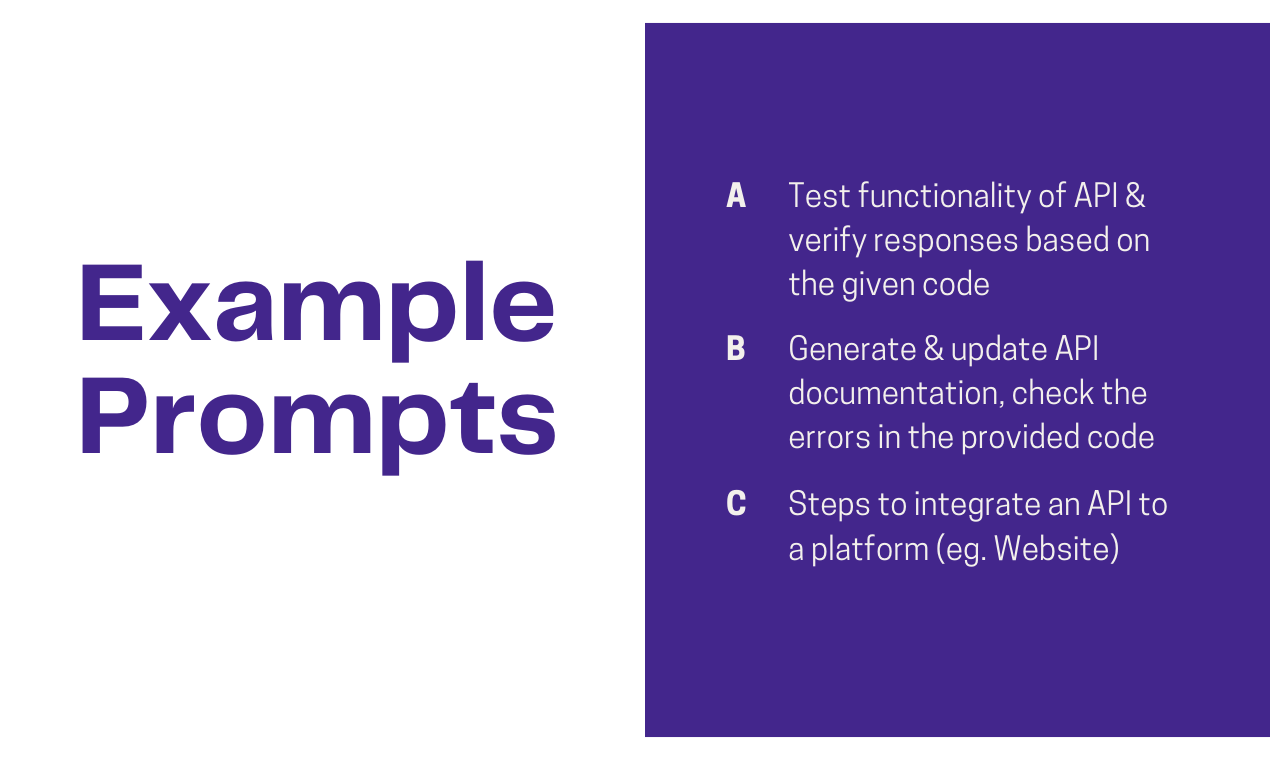 Example Prompts

A Test functionality of API & verify responses based on the given code

B Generate & update API documentation, check the errors in the provided code

C Steps to integrate an API to a platform (eg. Website)